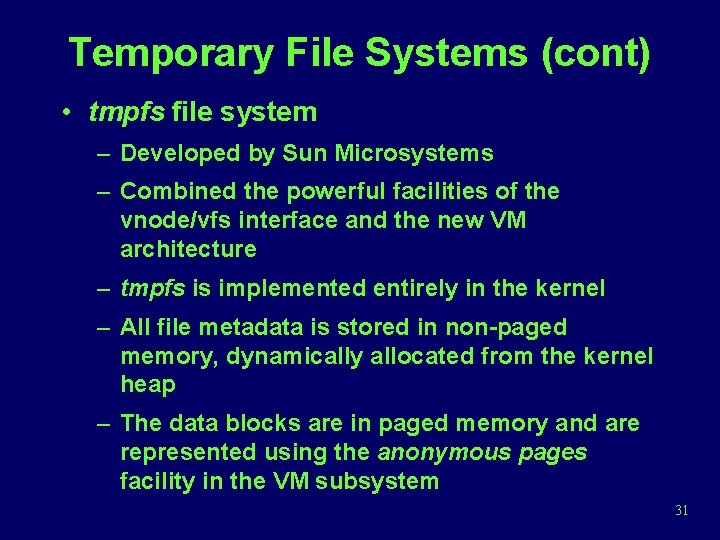 Temporary File Systems (cont)

• tmpfs file system

– Developed by Sun Microsystems

– Combined the powerful facilities of the vnode/vfs interface and the new VM architecture

– tmpfs is implemented entirely in the kernel

– All file metadata is stored in non-paged memory, dynamically allocated from the kernel heap

– The data blocks are in paged memory and are represented using the anonymous pages facility in the VM subsystem

31